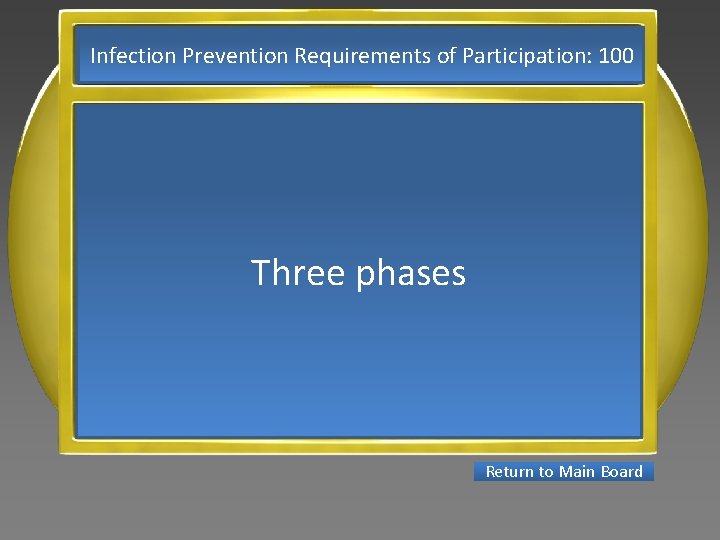 Infection Prevention Requirements of Participation: 100

Three phases

Return to Main Board